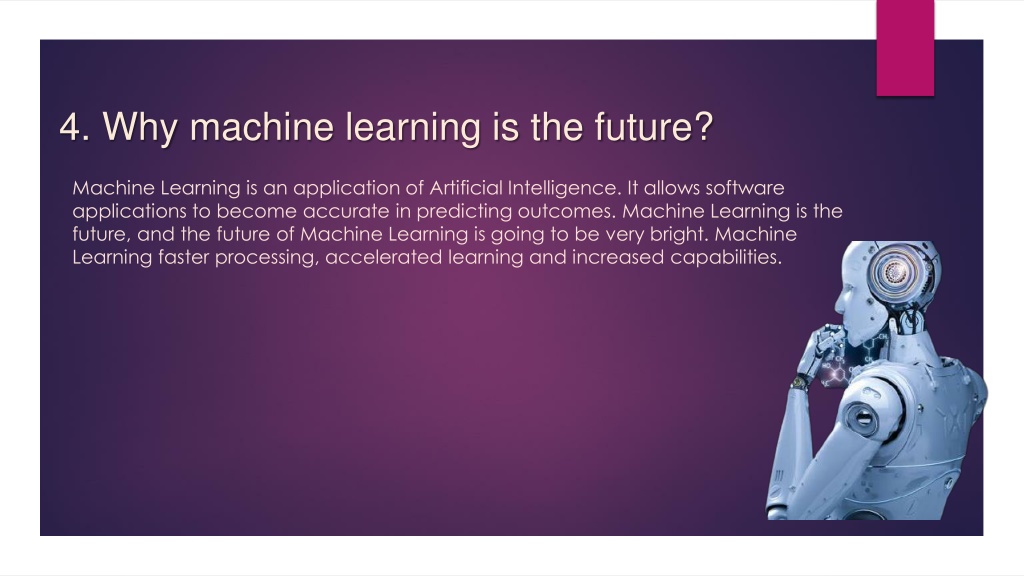 4. Why machine learning is the future?

Machine Learning is an application of Artificial Intelligence. It allows software applications to become accurate in predicting outcomes. Machine Learning is the future, and the future of Machine Learning is going to be very bright. Machine Learning faster processing, accelerated learning and increased capabilities.